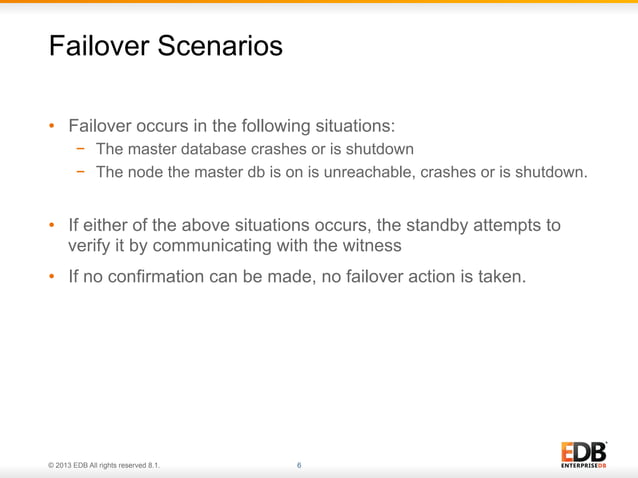 Failover Scenarios

• Failover occurs in the following situations:
 − The master database crashes or is shutdown
 − The node the master db is on is unreachable, crashes or is shutdown.

• If either of the above situations occurs, the standby attempts to verify it by communicating with the witness

• If no confirmation can be made, no failover action is taken.

© 2013 EDB All rights reserved 8.1.

6

EDB
ENTERPRISEDB